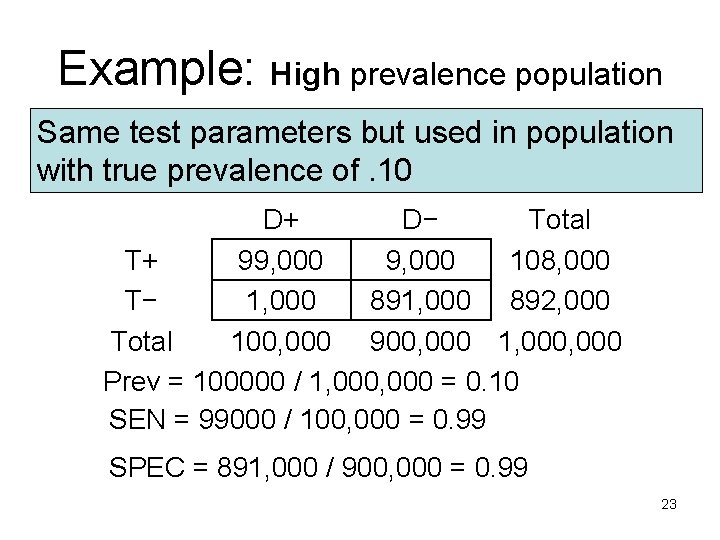 Example: High prevalence population

Same test parameters but used in population with true prevalence of .10

| | D+ | D− | Total |
|---|---|---|---|
| T+ | 99,000 | 9,000 | 108,000 |
| T− | 1,000 | 891,000 | 892,000 |
| Total | 100,000 | 900,000 | 1,000,000 |

Prev = 100000 / 1,000,000 = 0.10

SEN = 99000 / 100,000 = 0.99

SPEC = 891,000 / 900,000 = 0.99

23